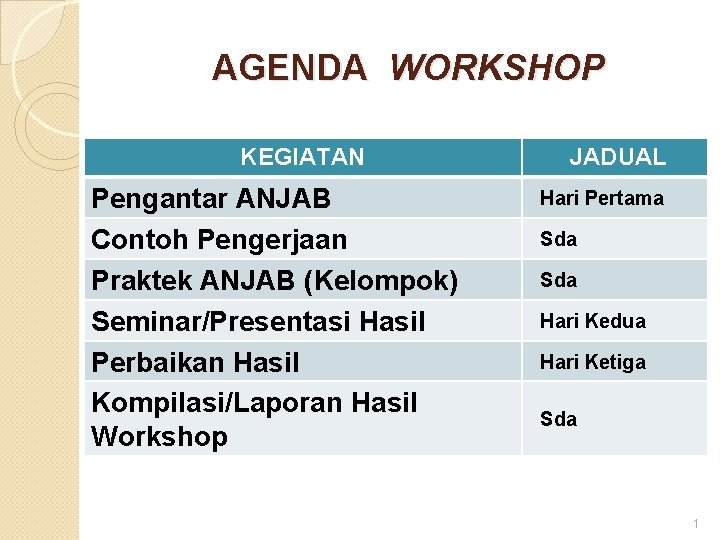 AGENDA WORKSHOP

| KEGIATAN | JADUAL |
|---|---|
| Pengantar ANJAB | Hari Pertama |
| Contoh Pengerjaan | Sda |
| Praktek ANJAB (Kelompok) | Sda |
| Seminar/Presentasi Hasil | Hari Kedua |
| Perbaikan Hasil | Hari Ketiga |
| Kompilasi/Laporan Hasil Workshop | Sda |

1